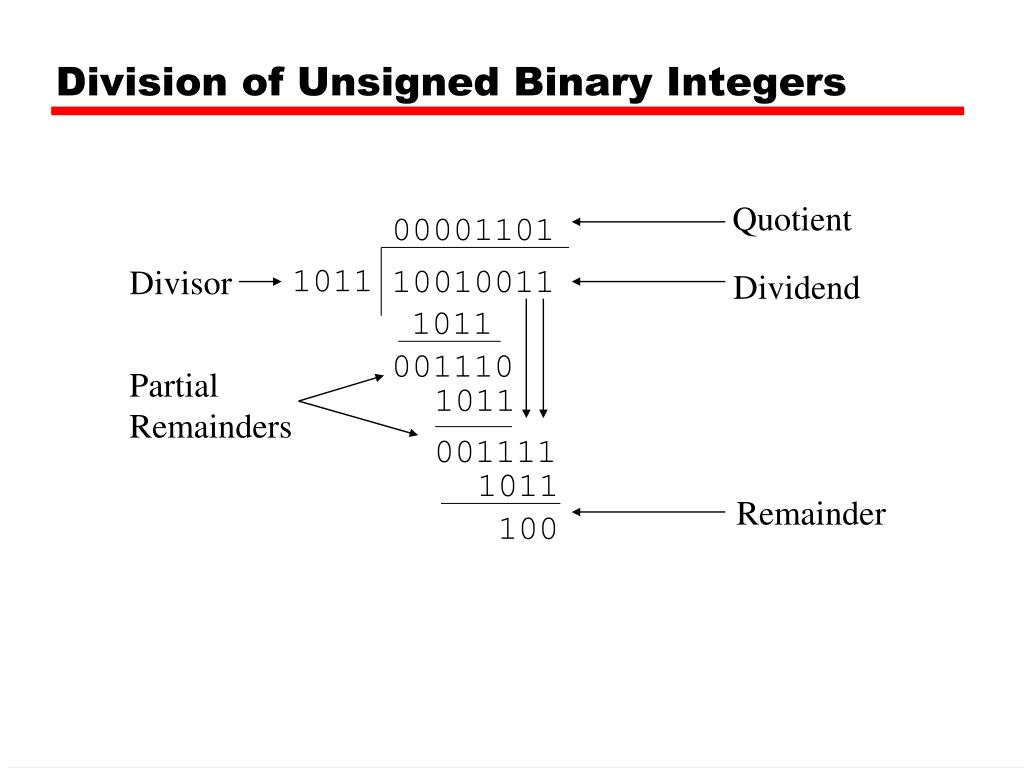 Division of Unsigned Binary Integers

00001101 Quotient

Divisor 1011 10010011 Dividend

1011

001110

Partial Remainders

1011

001111

1011

100 Remainder